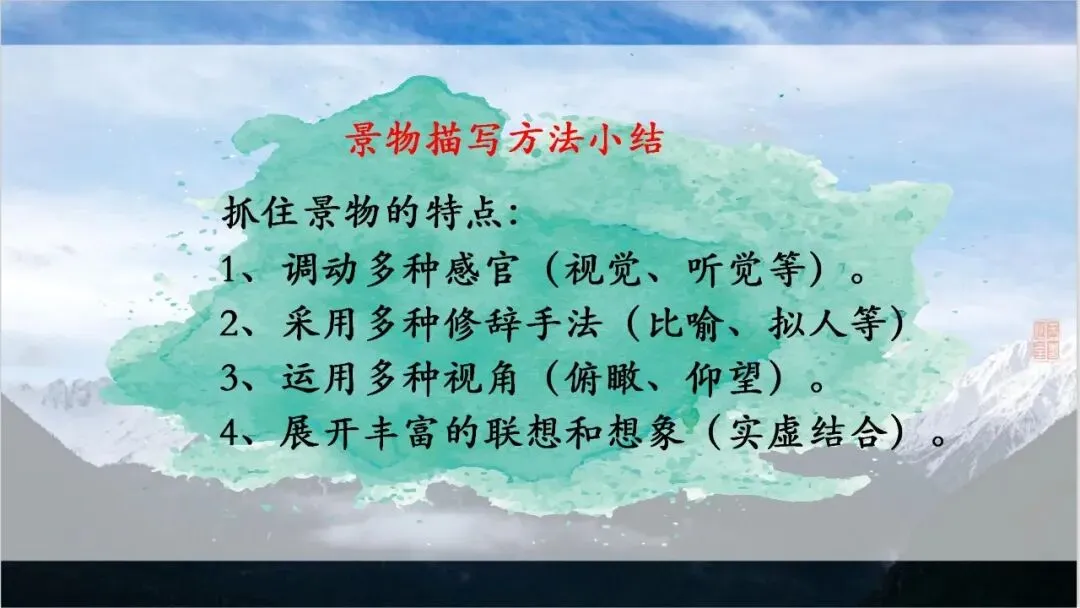 景物描写方法小结

抓住景物的特点:
1、调动多种感官（视觉、听觉等）。
2、采用多种修辞手法（比喻、拟人等）
3、运用多种视角（俯瞰、仰望）。
4、展开丰富的联想和想象（实虚结合）。